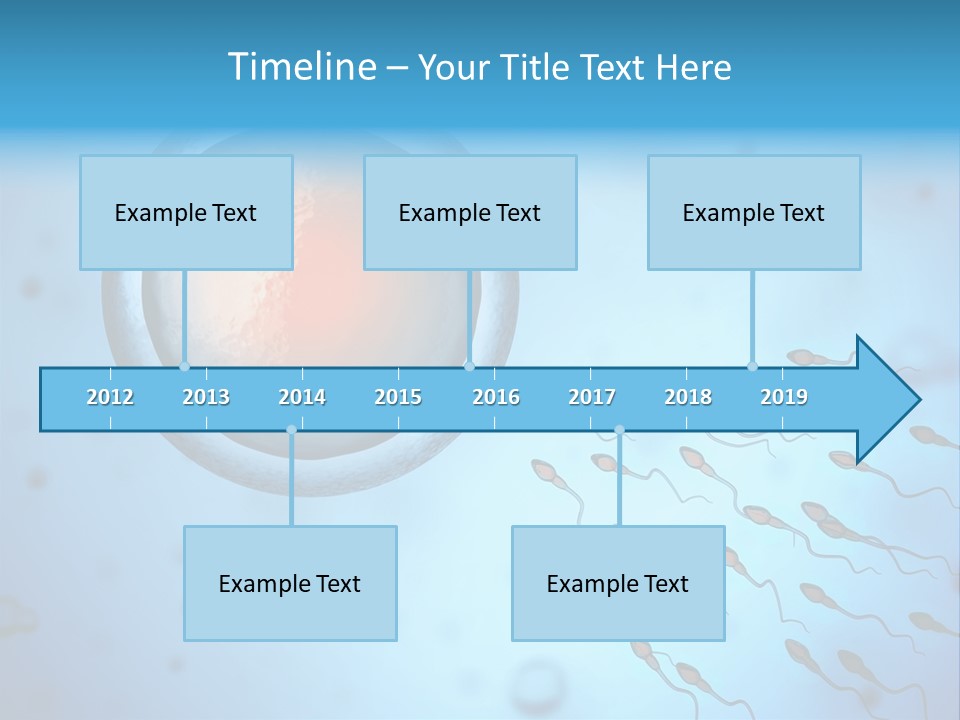 Timeline – Your Title Text Here

Example Text

Example Text

Example Text

2012 2013 2014 2015 2016 2017 2018 2019

Example Text

Example Text